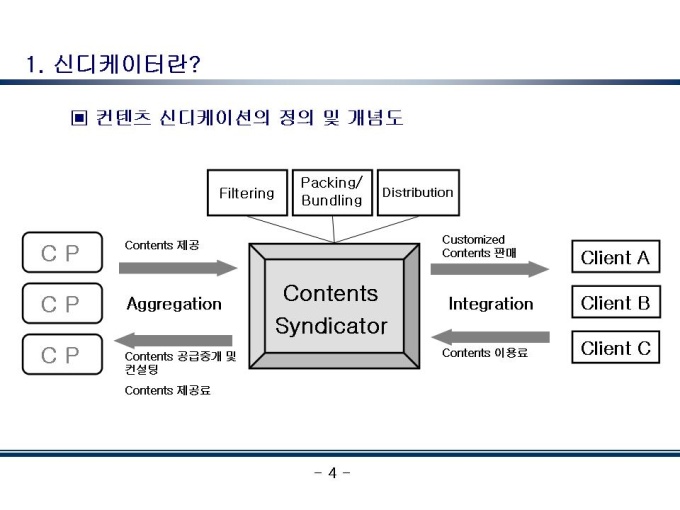 1. 신디케이터란?

▣ 컨텐츠 신디케이션의 정의 및 개념도

Filtering

Packing/ Bundling

Distribution

C P

C P

C P

Contents 제공

Aggregation

Contents 공급중개 및 컨설팅

Contents 제공료

Contents Syndicator

Customized Contents 판매

Integration

Contents 이용료

Client A

Client B

Client C

- 4 -